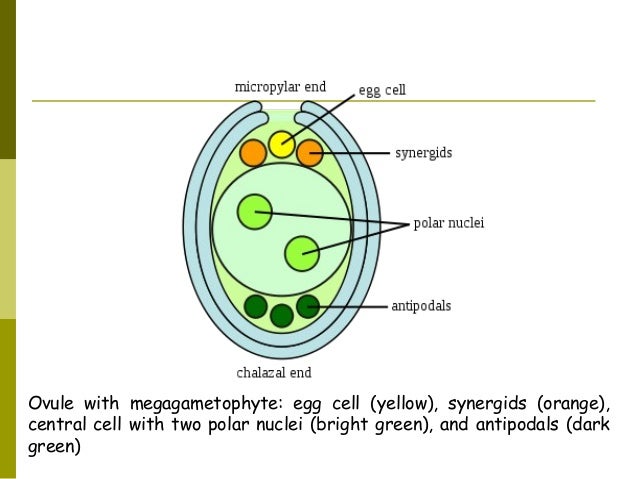 micropylar end
egg cell
synergids
polar nuclei
antipodals
chalazal end

Ovule with megagametophyte: egg cell (yellow), synergids (orange), central cell with two polar nuclei (bright green), and antipodals (dark green)